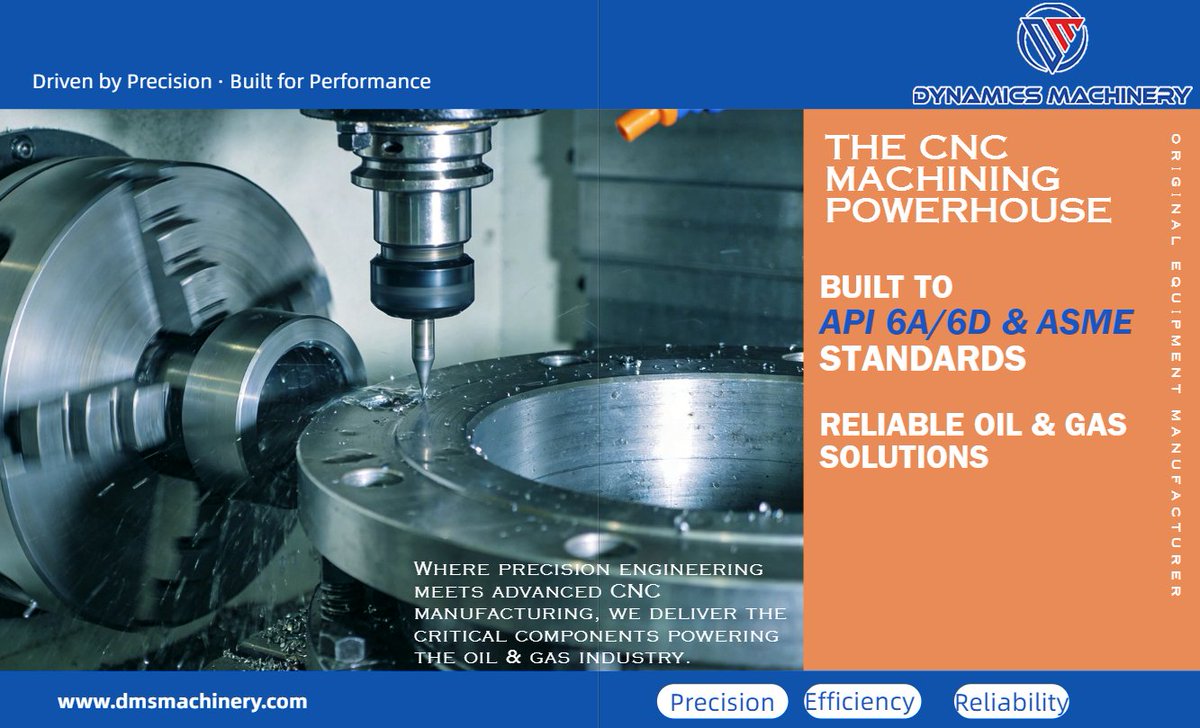 Driven by Precision · Built for Performance

DYNAMICS MACHINERY

THE CNC MACHINING POWERHOUSE

BUILT TO API 6A/6D & ASME STANDARDS

RELIABLE OIL & GAS SOLUTIONS

ORIGINAL EQUIPMENT MANUFACTURER

Where precision engineering meets advanced CNC manufacturing, we deliver the critical components powering the oil & gas industry.

www.dmsmachinery.com

Precision Efficiency Reliability